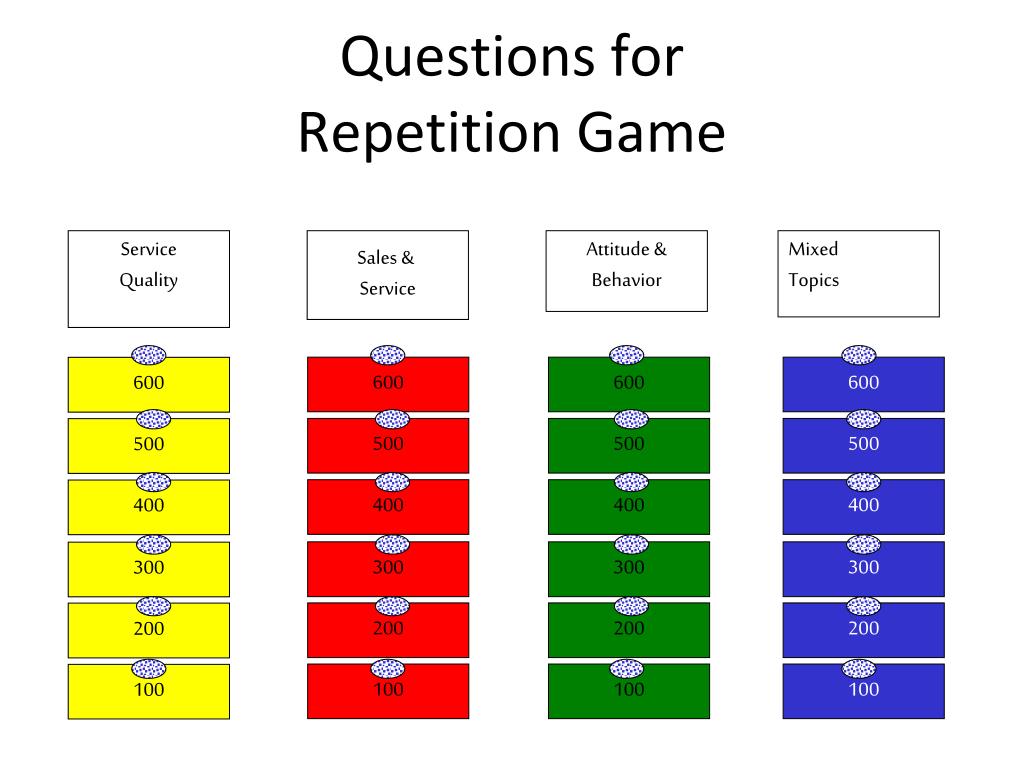 Questions for Repetition Game

| Service Quality | Sales & Service | Attitude & Behavior | Mixed Topics |
|---|---|---|---|
| 600 | 600 | 600 | 600 |
| 500 | 500 | 500 | 500 |
| 400 | 400 | 400 | 400 |
| 300 | 300 | 300 | 300 |
| 200 | 200 | 200 | 200 |
| 100 | 100 | 100 | 100 |